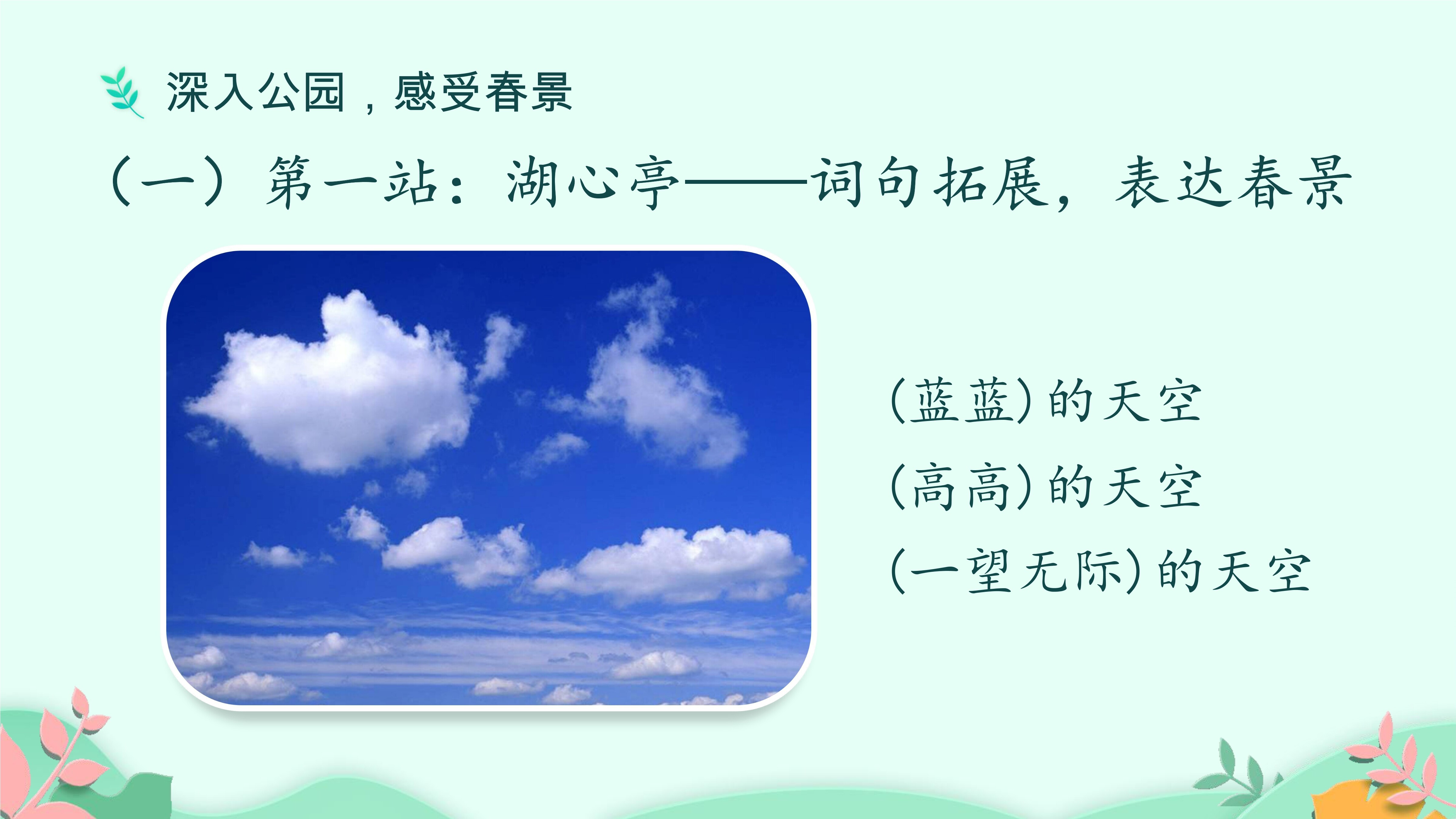 深入公园，感受春景

（一）第一站：湖心亭——词句拓展，表达春景

(蓝蓝)的天空
(高高)的天空
(一望无际)的天空